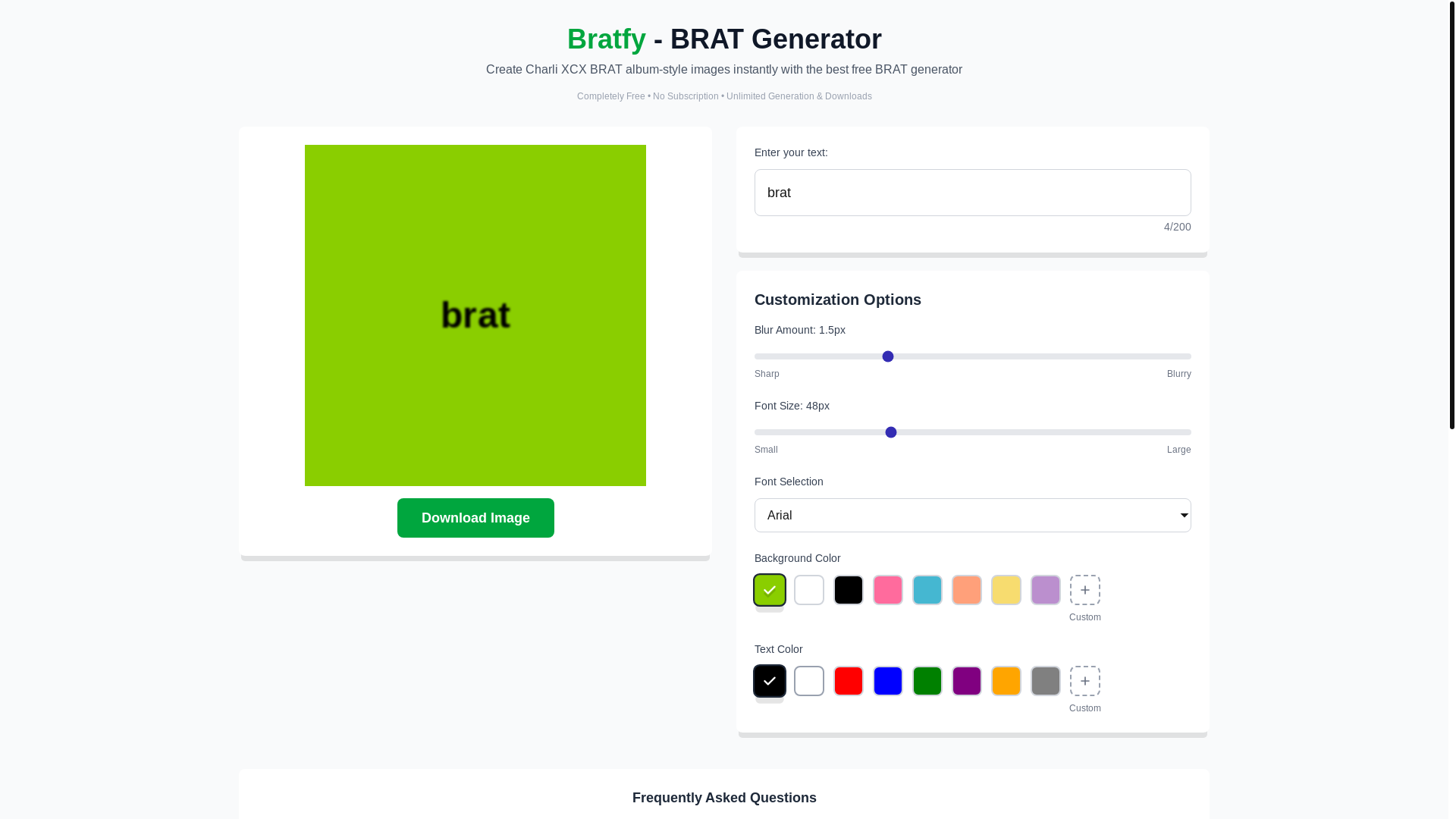 Bratfy - BRAT Generator

Create Charli XCX BRAT album-style images instantly with the best free BRAT generator

Completely Free • No Subscription • Unlimited Generation & Downloads

brat

Download Image

Enter your text:

brat

4/200

Customization Options

Blur Amount: 1.5px

Sharp

Blurry

Font Size: 48px

Small

Large

Font Selection

Arial

Background Color

Custom

Text Color

Custom

Frequently Asked Questions